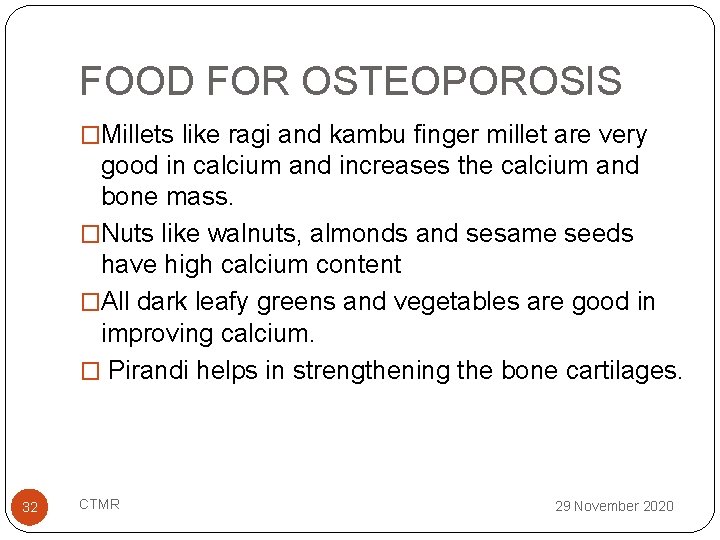 FOOD FOR OSTEOPOROSIS

□Millets like ragi and kambu finger millet are very good in calcium and increases the calcium and bone mass.

□Nuts like walnuts, almonds and sesame seeds have high calcium content

□All dark leafy greens and vegetables are good in improving calcium.

□ Pirandi helps in strengthening the bone cartilages.

32

CTMR

29 November 2020